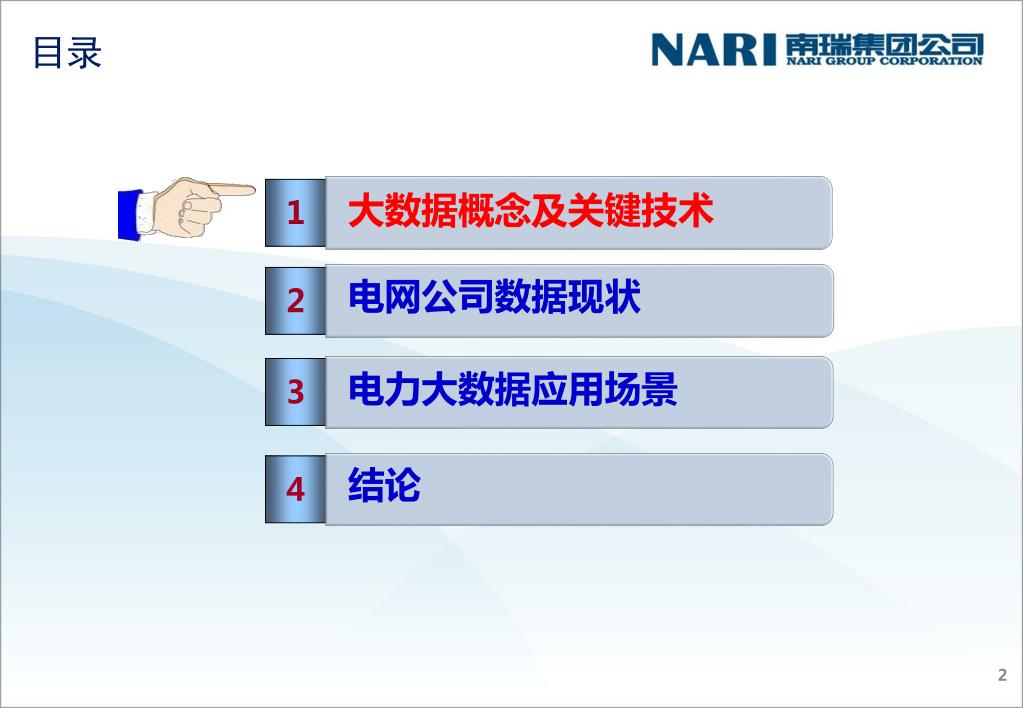 目录

NARI 南瑞集团公司
NARI GROUP CORPORATION

1 大数据概念及关键技术

2 电网公司数据现状

3 电力大数据应用场景

4 结论

2